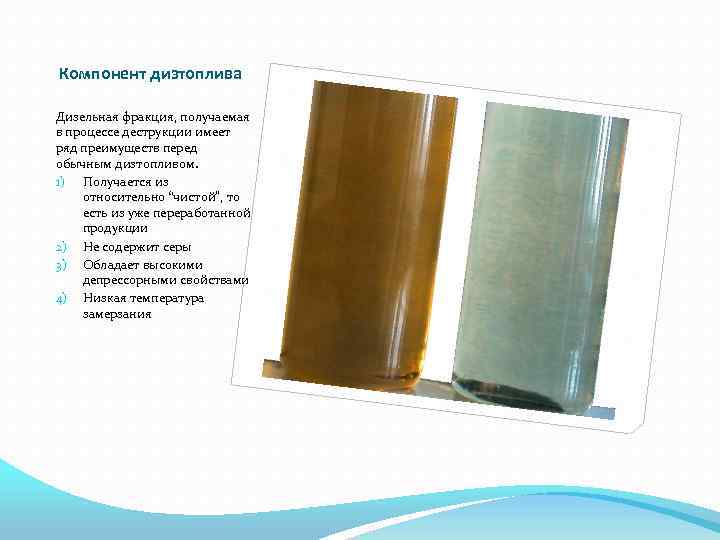 Компонент дизтоплива

Дизельная фракция, получаемая в процессе деструкции имеет ряд преимуществ перед обычным дизтопливом.

1) Получается из относительно "чистой", то есть из уже переработанной продукции
2) Не содержит серы
3) Обладает высокими депрессорными свойствами
4) Низкая температура замерзания